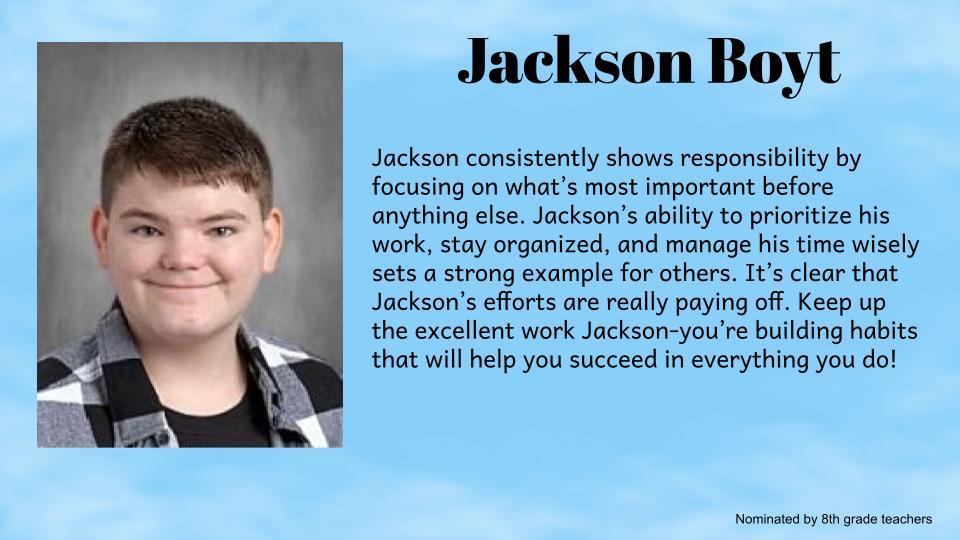 Jackson Boyt

Jackson consistently shows responsibility by focusing on what's most important before anything else. Jackson's ability to prioritize his work, stay organized, and manage his time wisely sets a strong example for others. It's clear that Jackson's efforts are really paying off. Keep up the excellent work Jackson-you're building habits that will help you succeed in everything you do!

Nominated by 8th grade teachers